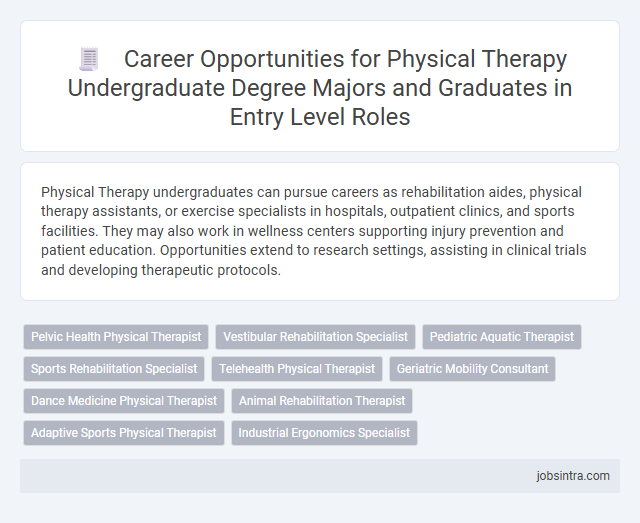 Career Opportunities for Physical Therapy Undergraduate Degree Majors and Graduates in Entry Level Roles

Physical Therapy undergraduates can pursue careers as rehabilitation aides, physical therapy assistants, or exercise specialists in hospitals, outpatient clinics, and sports facilities. They may also work in wellness centers supporting injury prevention and patient education. Opportunities extend to research settings, assisting in clinical trials and developing therapeutic protocols.

Pelvic Health Physical Therapist
Vestibular Rehabilitation Specialist
Pediatric Aquatic Therapist
Sports Rehabilitation Specialist
Telehealth Physical Therapist
Geriatric Mobility Consultant
Dance Medicine Physical Therapist
Animal Rehabilitation Therapist
Adaptive Sports Physical Therapist
Industrial Ergonomics Specialist

jobsintra.com